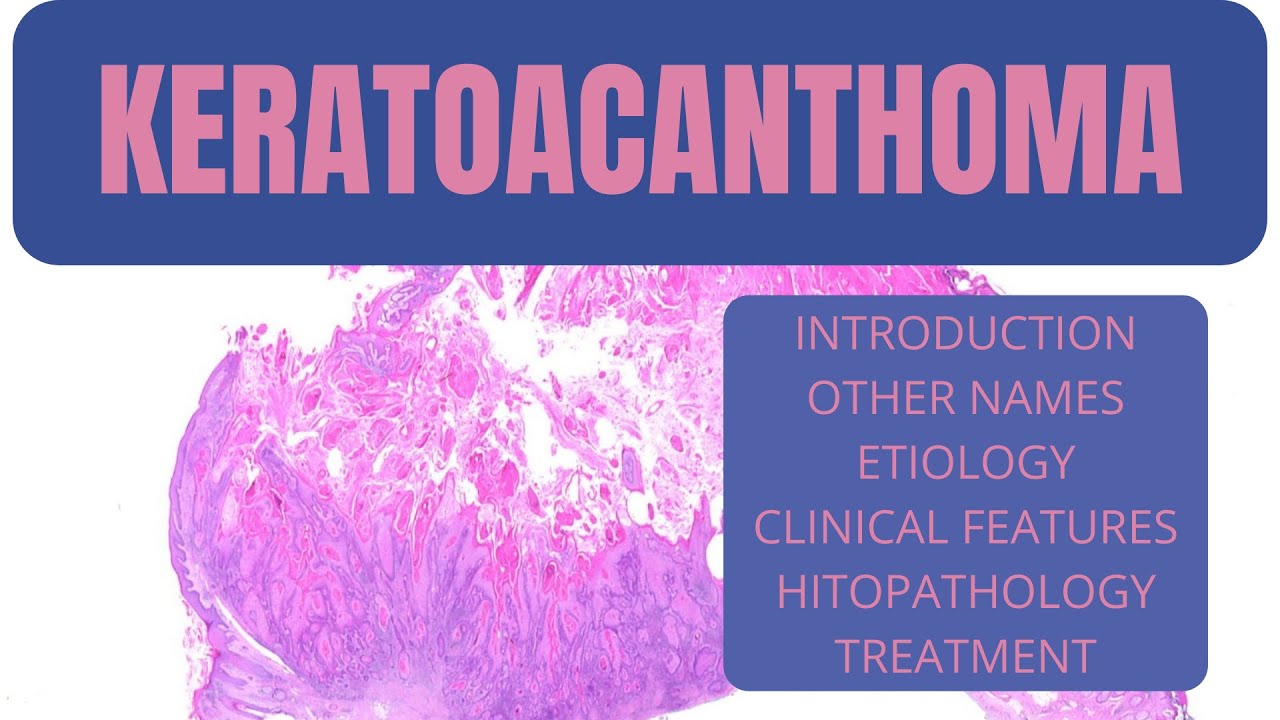 KERATOACANTHOMA

INTRODUCTION
OTHER NAMES
ETIOLOGY
CLINICAL FEATURES
HITOPATHOLOGY
TREATMENT